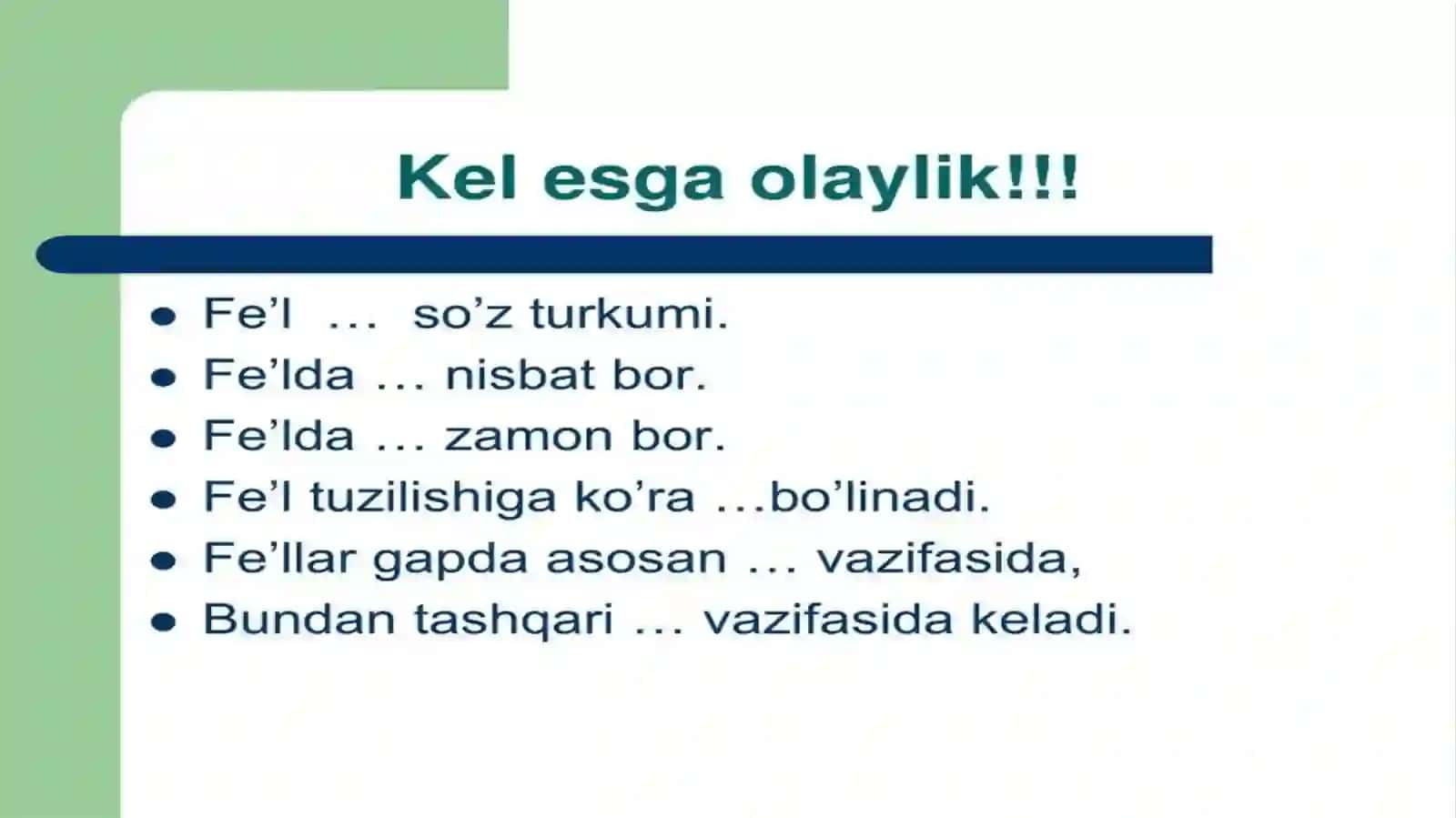 Kel esga olaylik!!!

- Fe’l … so’z turkumi.
- Fe’lda … nisbat bor.
- Fe’lda … zamon bor.
- Fe’l tuzilishiga ko’ra …bo’linadi.
- Fe’llar gapda asosan … vazifasida,
- Bundan tashqari … vazifasida keladi.